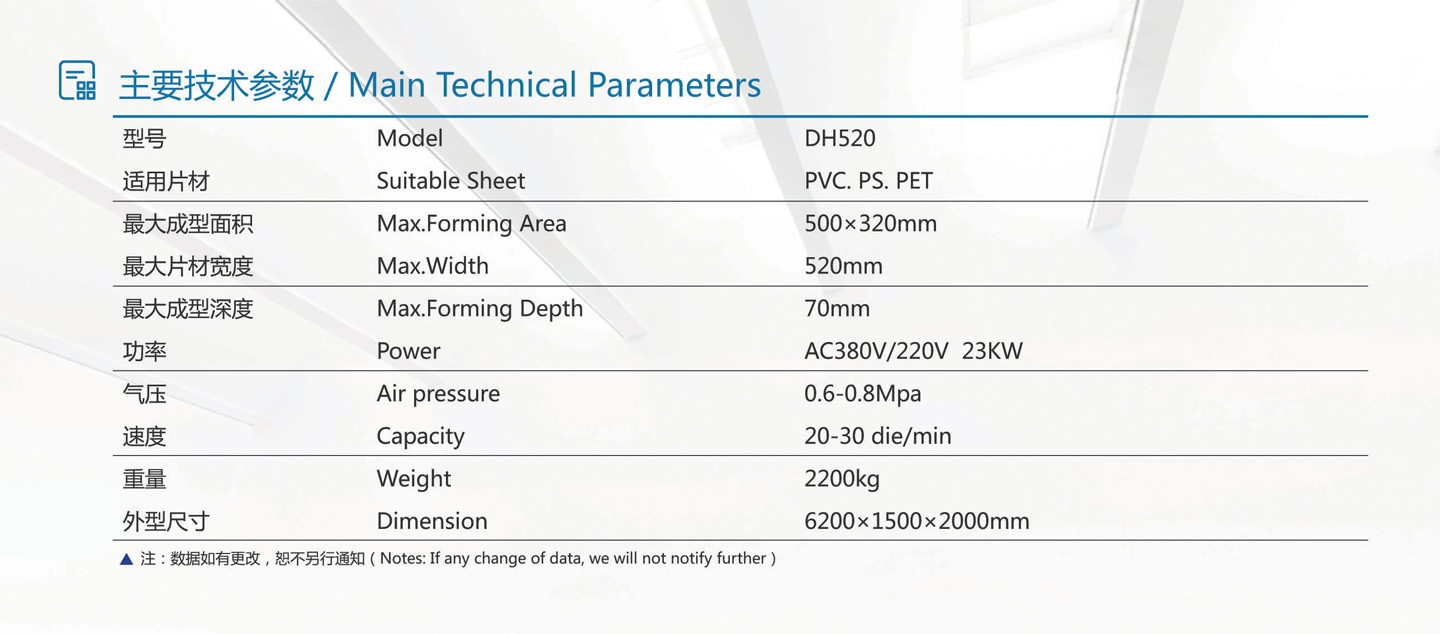 主要技术参数 / Main Technical Parameters

| 型号 | Model | DH520 |
|---|---|---|
| 适用片材 | Suitable Sheet | PVC. PS. PET |
| 最大成型面积 | Max.Forming Area | 500×320mm |
| 最大片材宽度 | Max.Width | 520mm |
| 最大成型深度 | Max.Forming Depth | 70mm |
| 功率 | Power | AC380V/220V 23KW |
| 气压 | Air pressure | 0.6-0.8Mpa |
| 速度 | Capacity | 20-30 die/min |
| 重量 | Weight | 2200kg |
| 外型尺寸 | Dimension | 6200×1500×2000mm |

▲ 注：数据如有更改，恕不另行通知（Notes: If any change of data, we will not notify further）